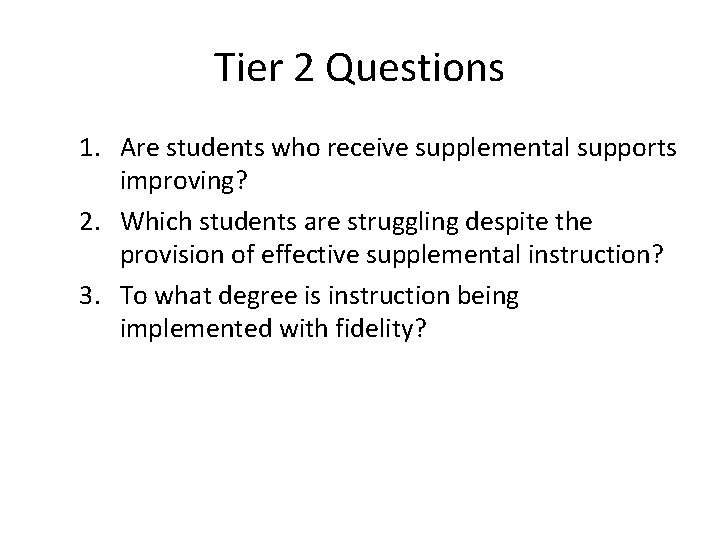 Tier 2 Questions

1. Are students who receive supplemental supports improving?
2. Which students are struggling despite the provision of effective supplemental instruction?
3. To what degree is instruction being implemented with fidelity?